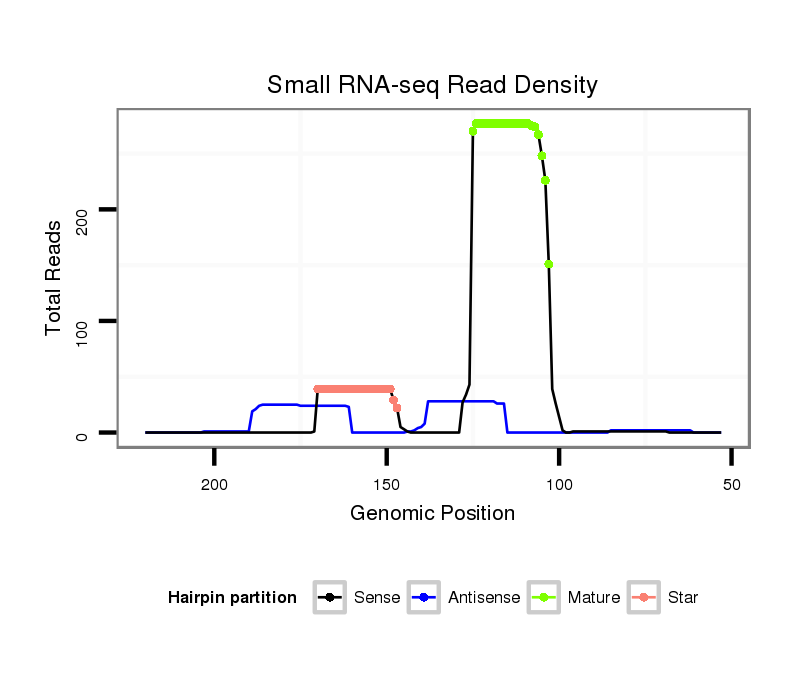 Small RNA-seq Read Density

Total Reads

200
100
0

200
150
100
50

Genomic Position

Hairpin partition Sense Antisense Mature Star